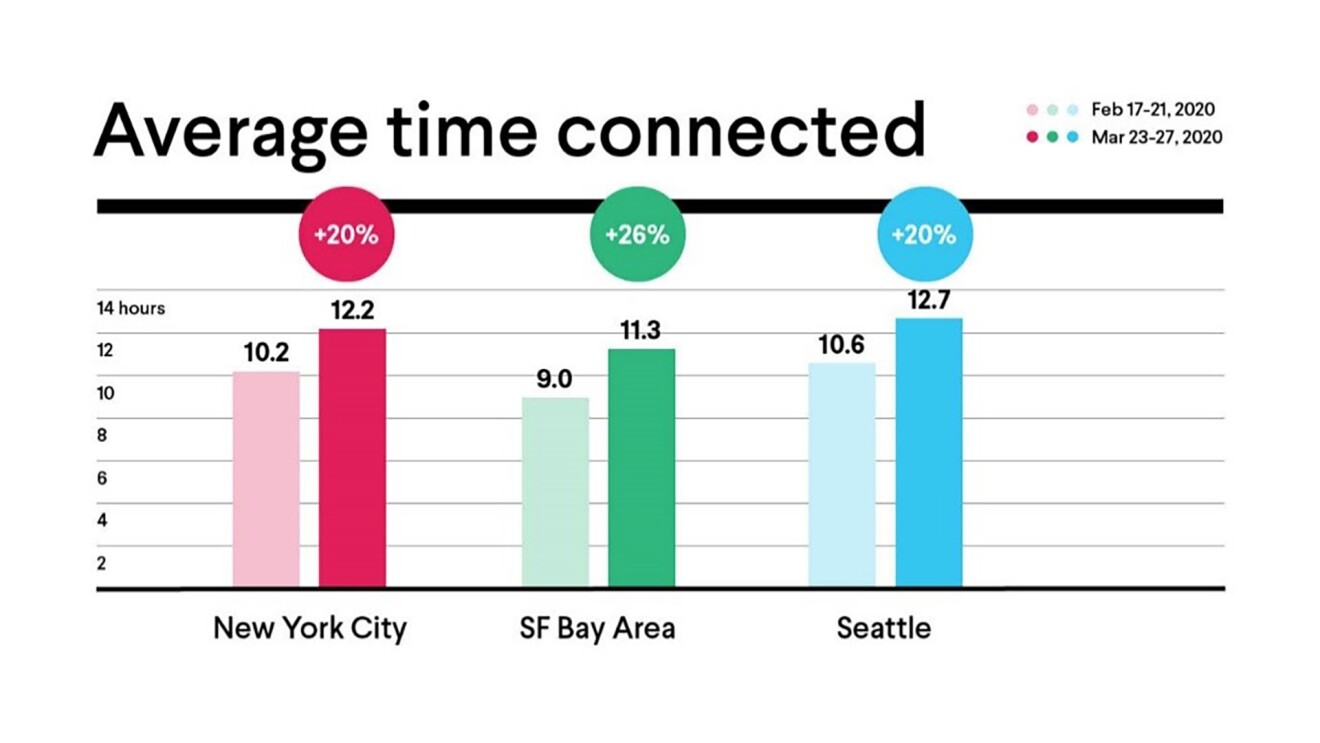 Average time connected

Feb 17-21, 2020
Mar 23-27, 2020

+20%
+26%
+20%

14 hours
12
10
8
6
4
2

10.2
12.2
9.0
11.3
10.6
12.7

New York City
SF Bay Area
Seattle